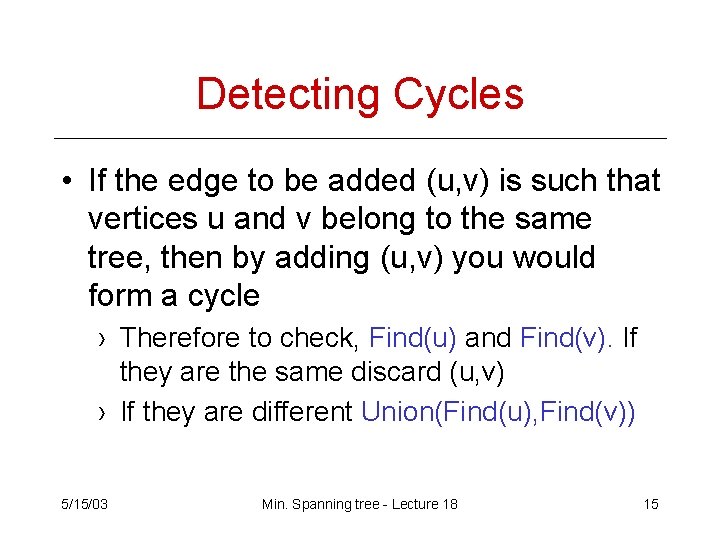 Detecting Cycles

• If the edge to be added (u,v) is such that vertices u and v belong to the same tree, then by adding (u,v) you would form a cycle

› Therefore to check, Find(u) and Find(v). If they are the same discard (u,v)

› If they are different Union(Find(u),Find(v))

5/15/03

Min. Spanning tree - Lecture 18

15